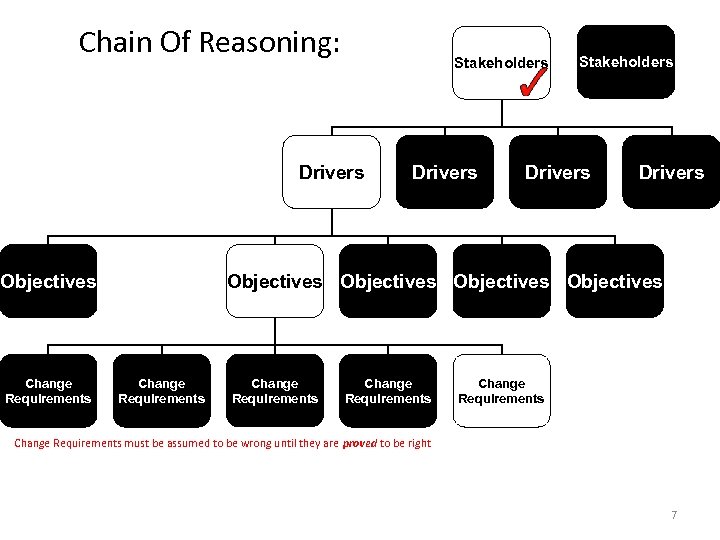 Chain Of Reasoning:

Stakeholders

Stakeholders

Drivers

Drivers

Drivers

Drivers

Objectives

Objectives

Objectives

Objectives

Objectives

Change Requirements

Change Requirements

Change Requirements

Change Requirements

Change Requirements

Change Requirements must be assumed to be wrong until they are proved to be right

7